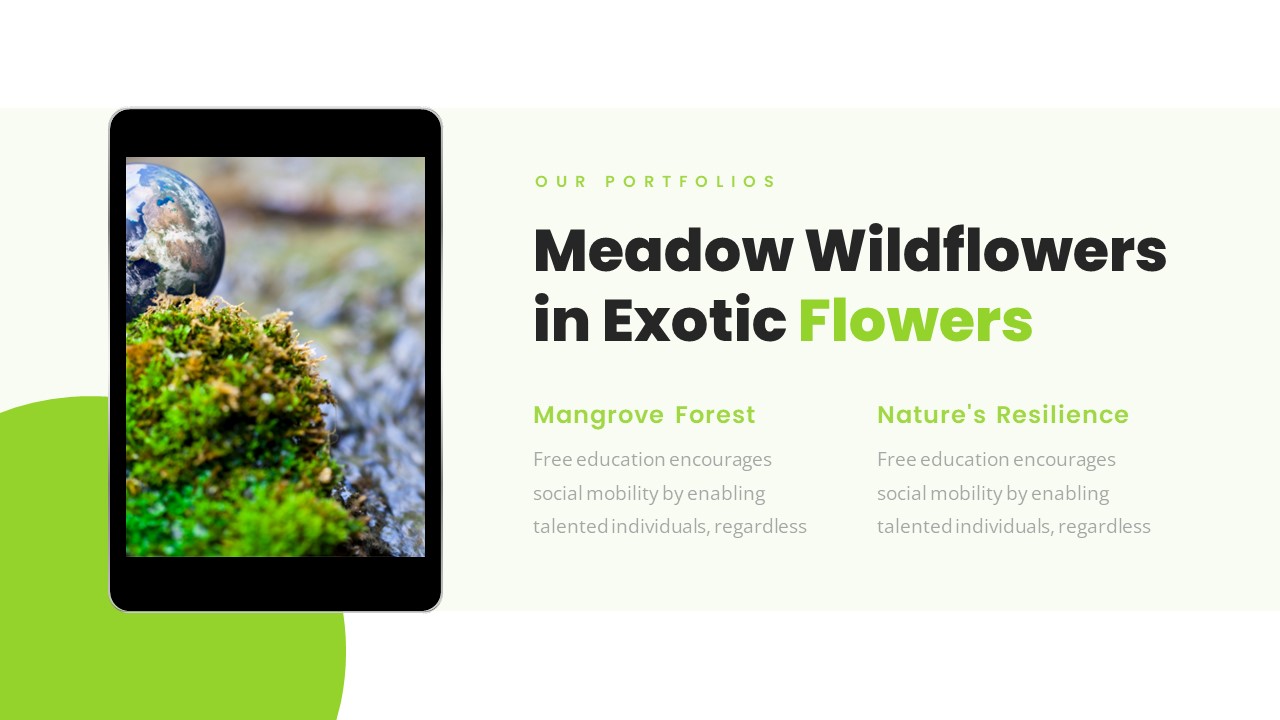 OUR PORTFOLIOS

Meadow Wildflowers in Exotic Flowers

Mangrove Forest

Free education encourages social mobility by enabling talented individuals, regardless

Nature's Resilience

Free education encourages social mobility by enabling talented individuals, regardless